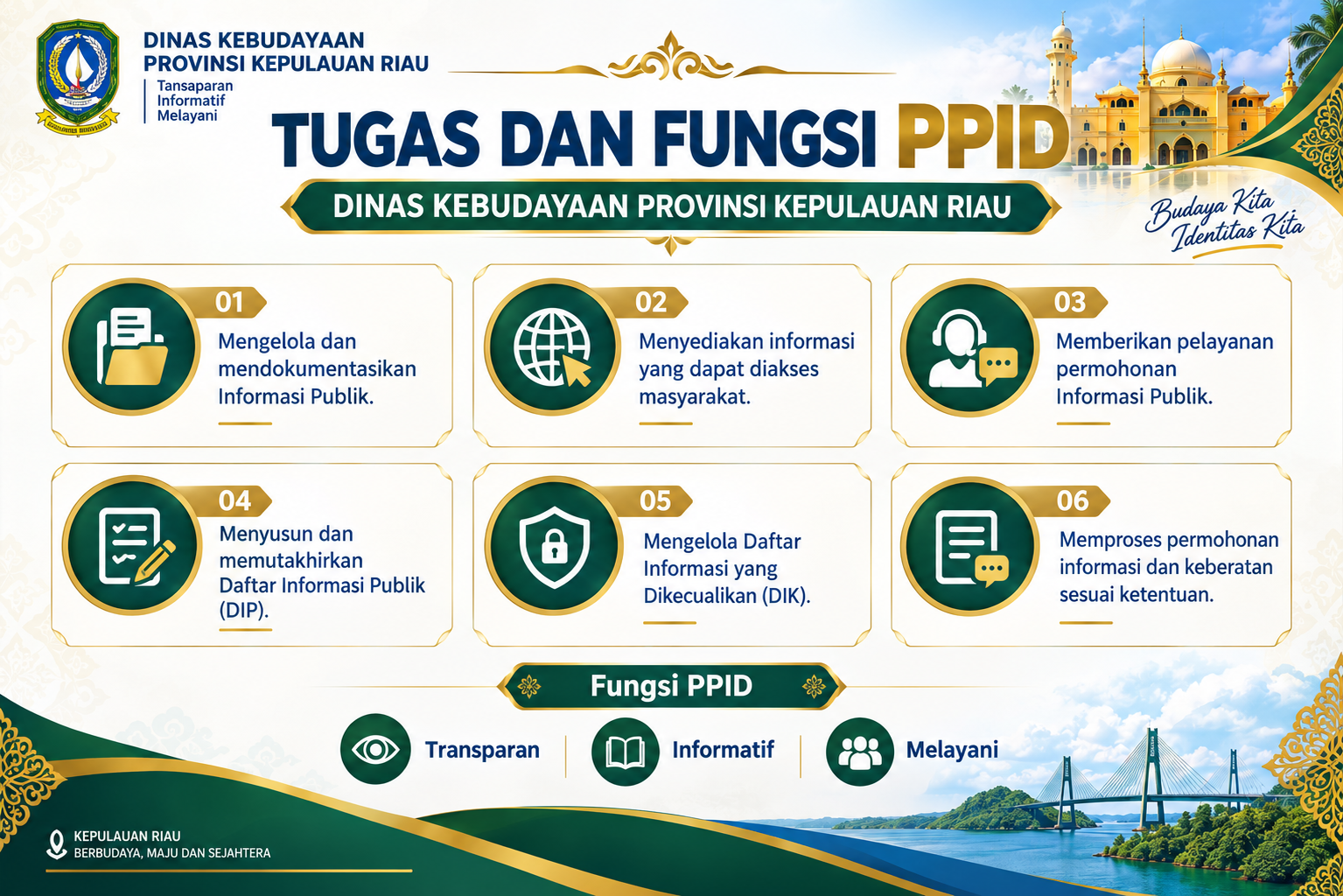 DINAS KEBUDAYAAN
PROVINSI KEPULAUAN RIAU

Tansaparan
Informatif
Melayani

TUGAS DAN FUNGSI PPID

DINAS KEBUDAYAAN PROVINSI KEPULAUAN RIAU

Budaya Kita
Identitas Kita

01
Mengelola dan mendokumentasikan Informasi Publik.

02
Menyediakan informasi yang dapat diakses masyarakat.

03
Memberikan pelayanan permohonan Informasi Publik.

04
Menyusun dan memutakhirkan Daftar Informasi Publik (DIP).

05
Mengelola Daftar Informasi yang Dikecualikan (DIK).

06
Memproses permohonan informasi dan keberatan sesuai ketentuan.

Fungsi PPID

Transparan

Informatif

Melayani

KEPULAUAN RIAU
BERBUDAYA, MAJU DAN SEJAHTERA